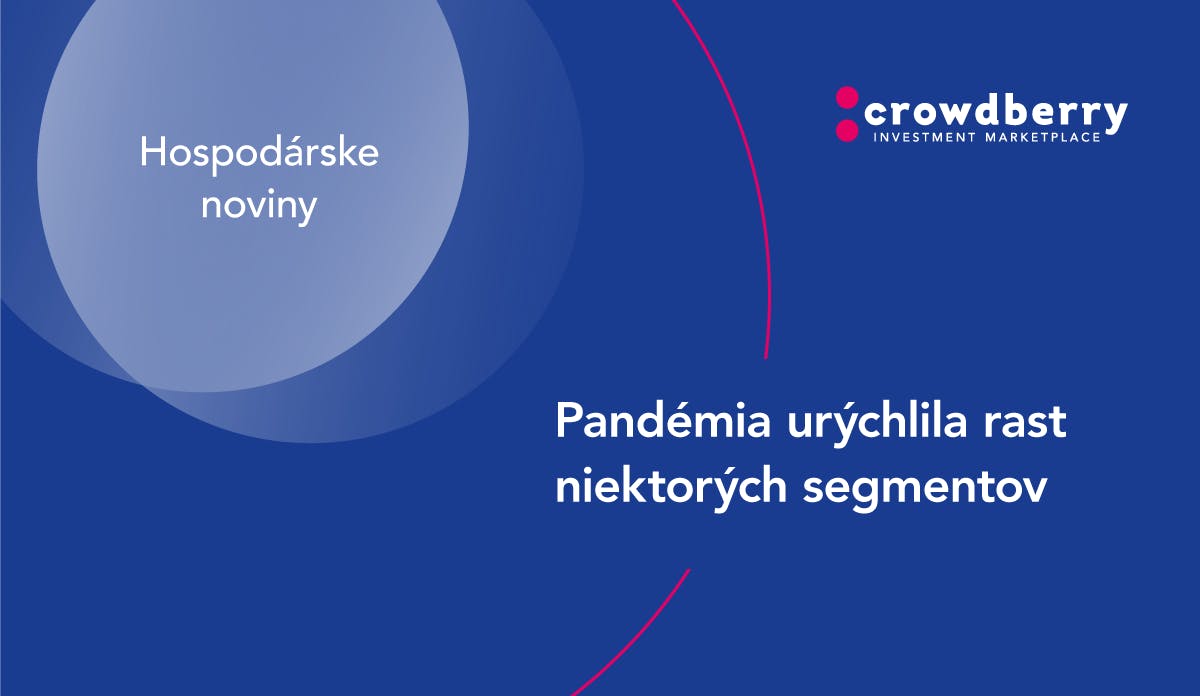 Hospodárske noviny

crowdberry
INVESTMENT MARKETPLACE

Pandémia urýchlila rast niektorých segmentov